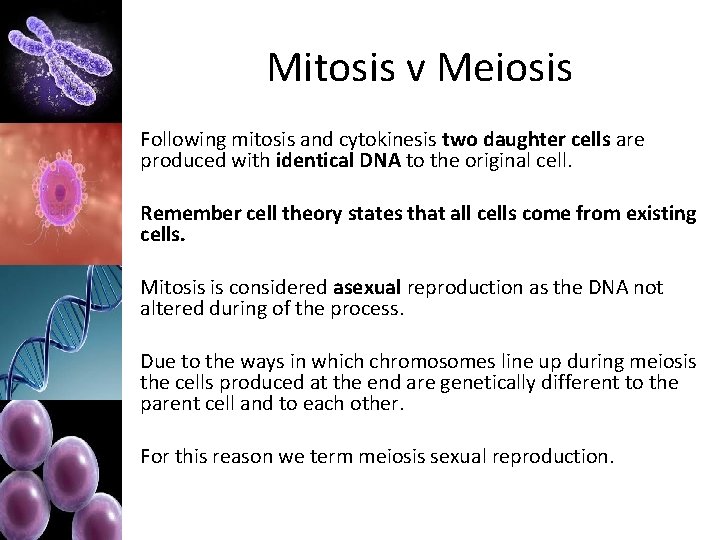 Mitosis v Meiosis

Following mitosis and cytokinesis two daughter cells are produced with identical DNA to the original cell.

Remember cell theory states that all cells come from existing cells.

Mitosis is considered asexual reproduction as the DNA not altered during of the process.

Due to the ways in which chromosomes line up during meiosis the cells produced at the end are genetically different to the parent cell and to each other.

For this reason we term meiosis sexual reproduction.